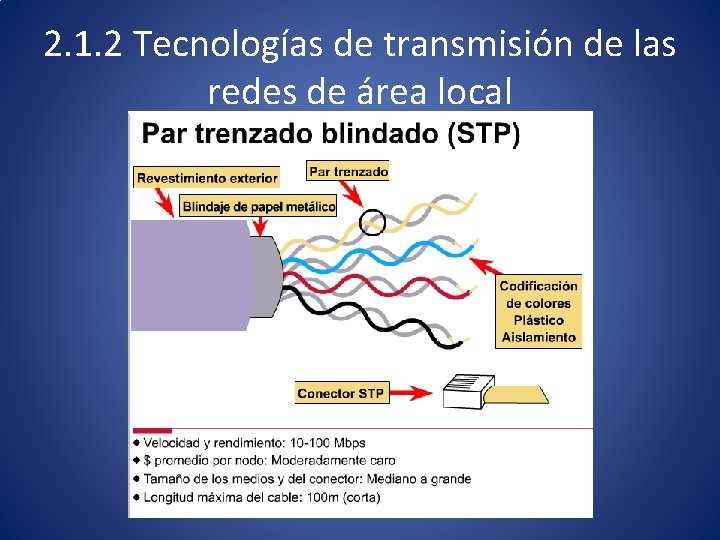 2.1.2 Tecnologías de transmisión de las redes de área local

Par trenzado blindado (STP)

Revestimiento exterior

Par trenzado

Blindaje de papel metálico

Codificación de colores Plástico Aislamiento

Conector STP

◆ Velocidad y rendimiento: 10-100 Mbps
◆ $ promedio por nodo: Moderadamente caro
◆ Tamaño de los medios y del conector: Mediano a grande
◆ Longitud máxima del cable: 100m (corta)